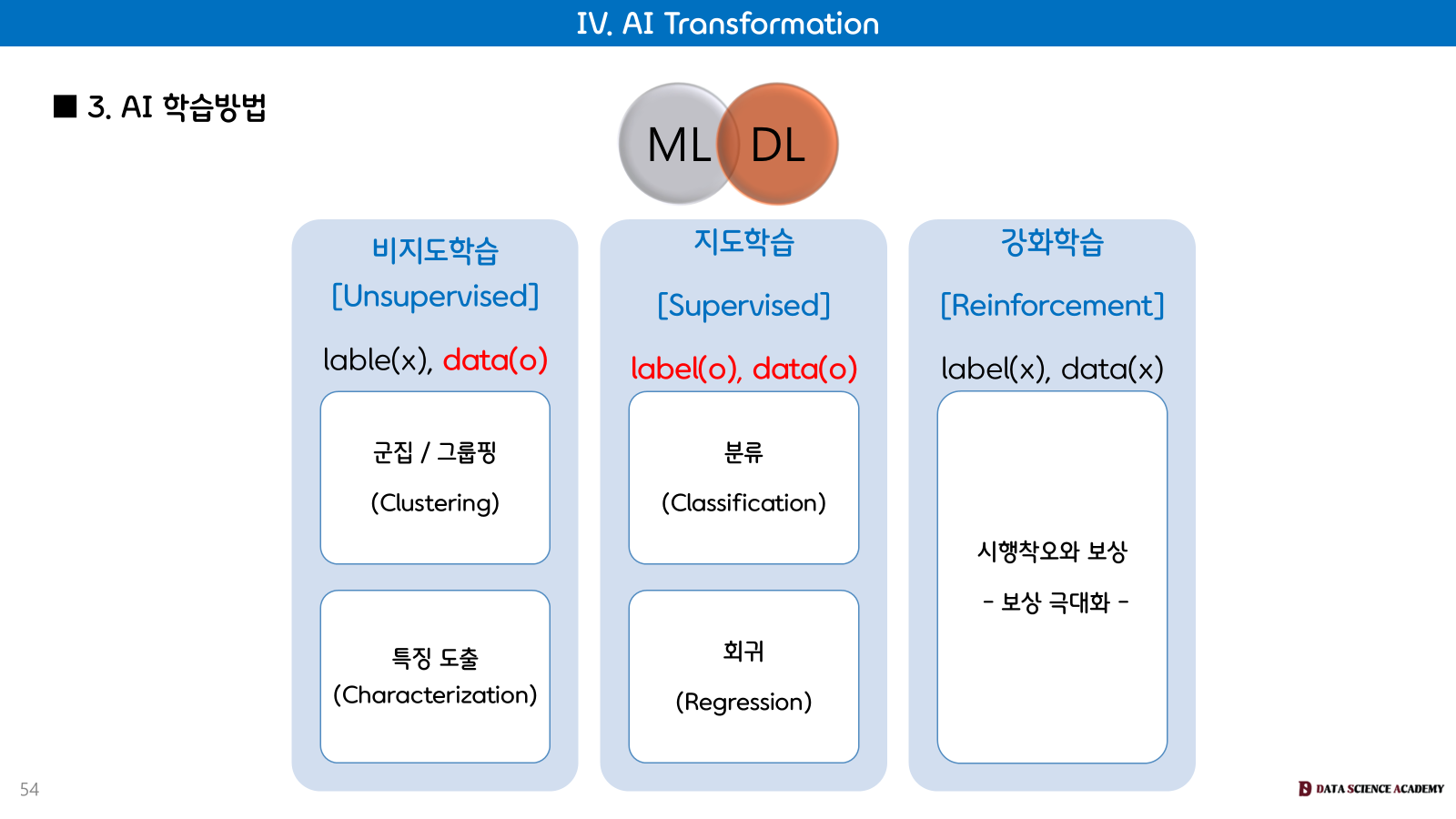 IV. AI Transformation

■ 3. AI 학습방법

ML DL

비지도학습
[Unsupervised]

lable(x), data(o)

군집 / 그룹핑
(Clustering)

특징 도출
(Characterization)

지도학습
[Supervised]

label(o), data(o)

분류
(Classification)

회귀
(Regression)

강화학습
[Reinforcement]

label(x), data(x)

시행착오와 보상
- 보상 극대화 -

54

DATA SCIENCE ACADEMY